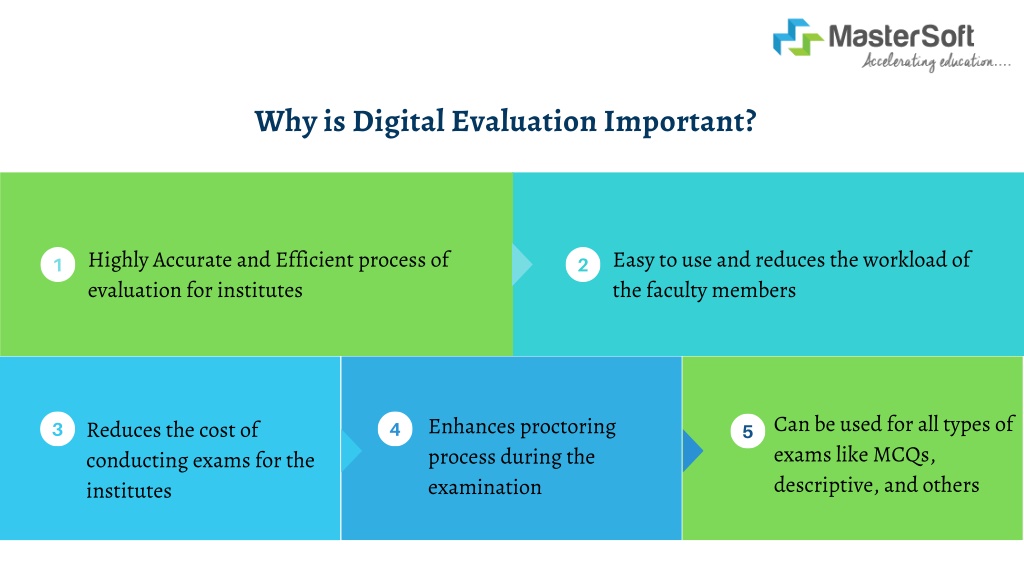 MasterSoft
Accelerating education....

Why is Digital Evaluation Important?

1 Highly Accurate and Efficient process of evaluation for institutes

2 Easy to use and reduces the workload of the faculty members

3 Reduces the cost of conducting exams for the institutes

4 Enhances proctoring process during the examination

5 Can be used for all types of exams like MCQs, descriptive, and others